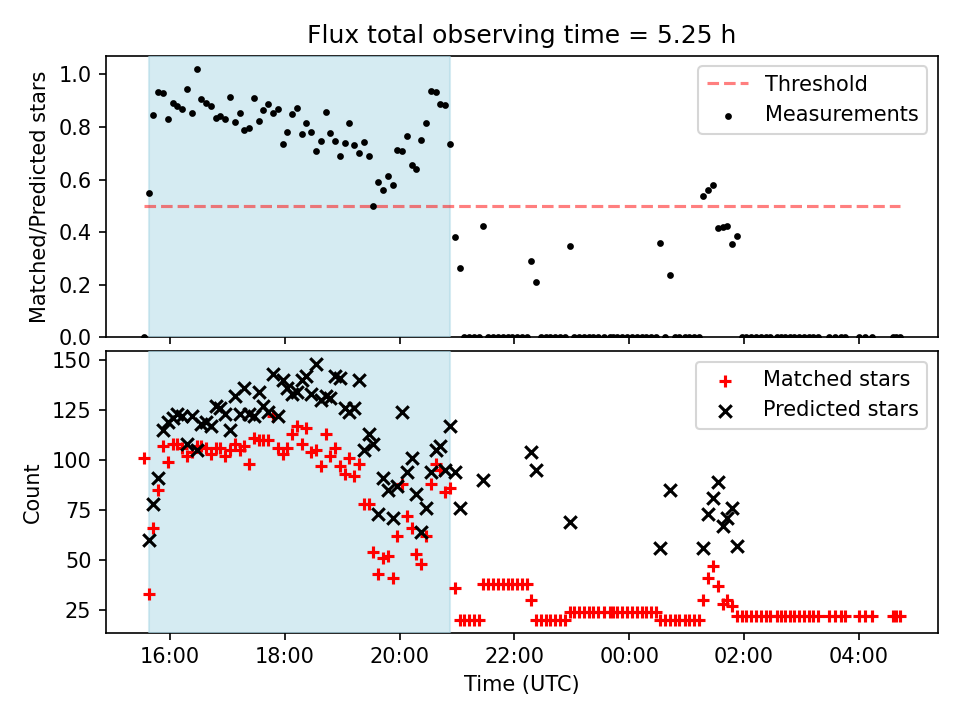 Flux total observing time = 5.25 h

Matched/Predicted stars

1.0
0.8
0.6
0.4
0.2
0.0

Threshold
Measurements

Count

150
125
100
75
50
25

Matched stars
Predicted stars

16:00
18:00
20:00
22:00
00:00
02:00
04:00

Time (UTC)